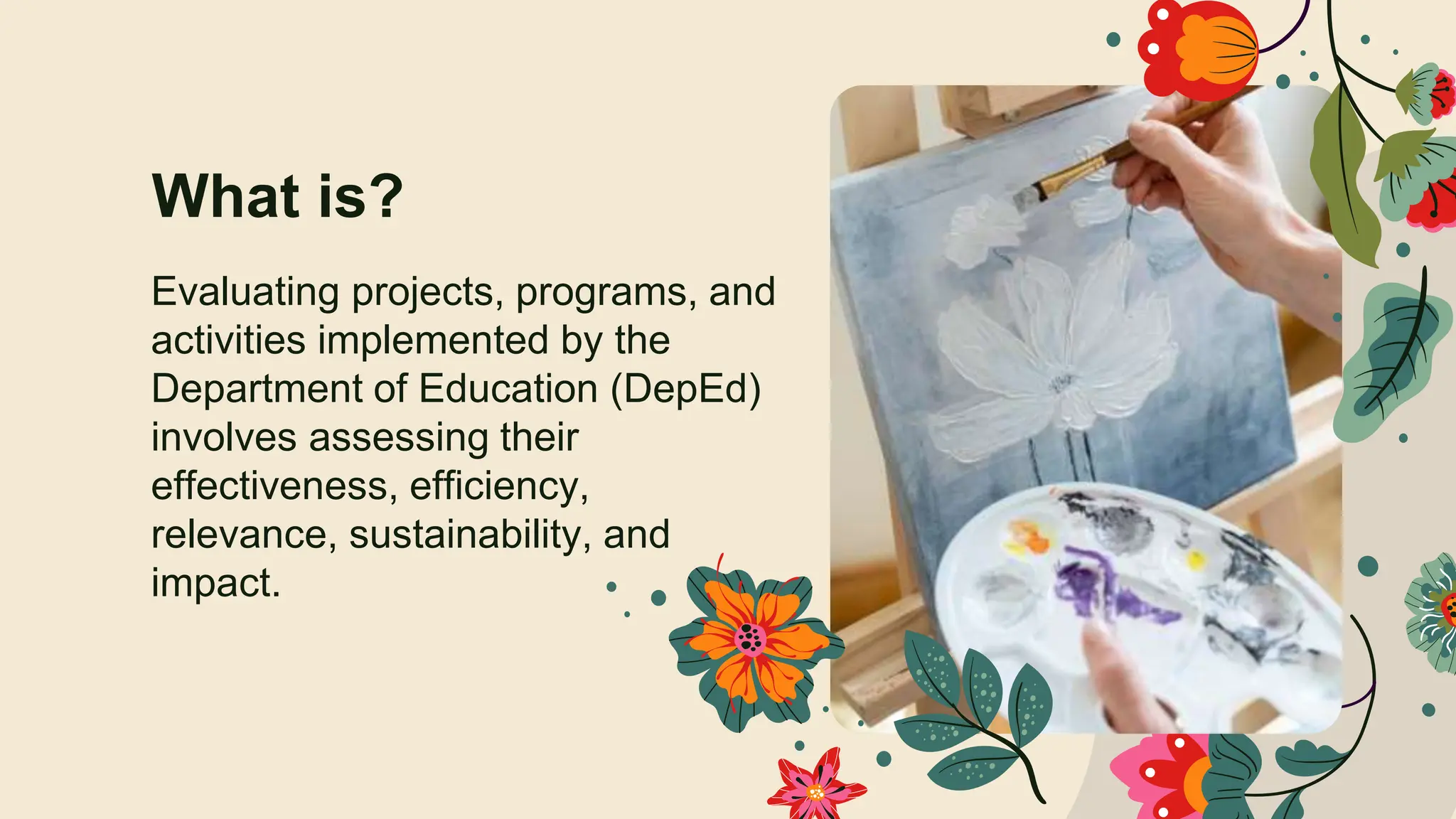 What is?

Evaluating projects, programs, and activities implemented by the Department of Education (DepEd) involves assessing their effectiveness, efficiency, relevance, sustainability, and impact.